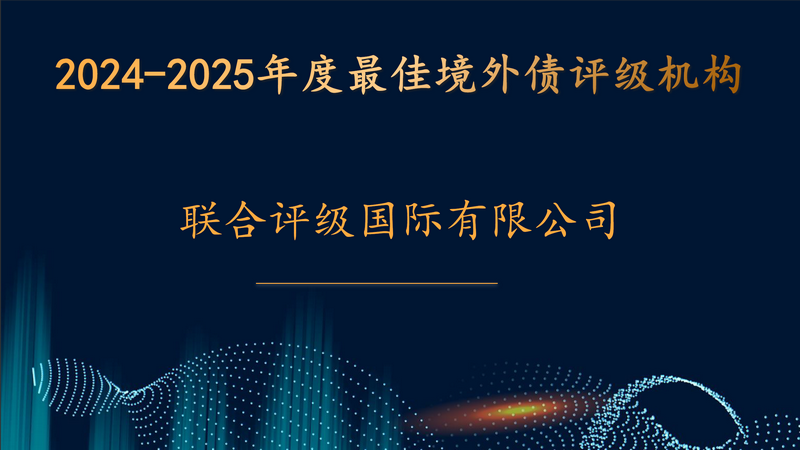 2024-2025年度最佳境外债评级机构

联合评级国际有限公司